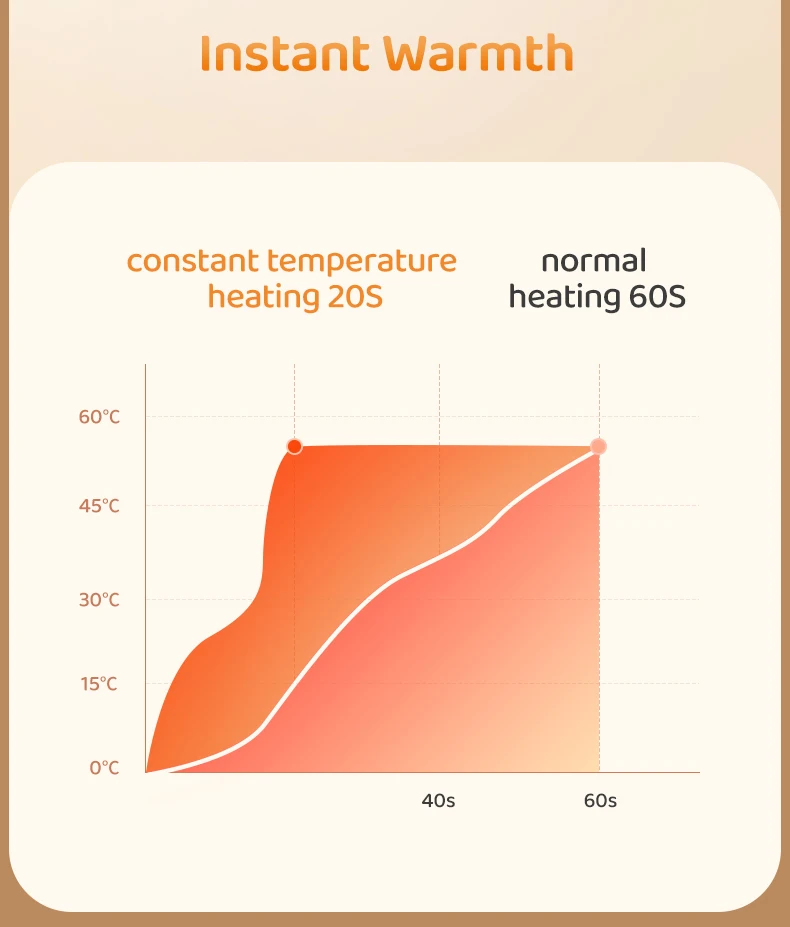 Instant Warmth

constant temperature heating 20S

normal heating 60S

60°C
45°C
30°C
15°C
0°C

40s
60s